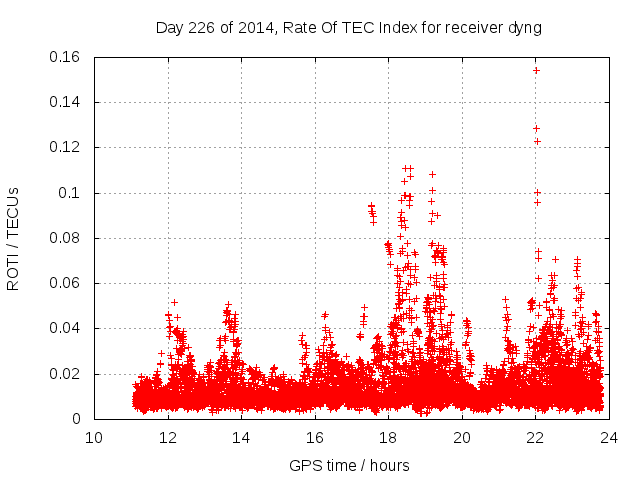 Day 226 of 2014, Rate Of TEC Index for receiver dyng

ROTI / TECUs

0.16
0.14
0.12
0.1
0.08
0.06
0.04
0.02
0

10 12 14 16 18 20 22 24

GPS time / hours